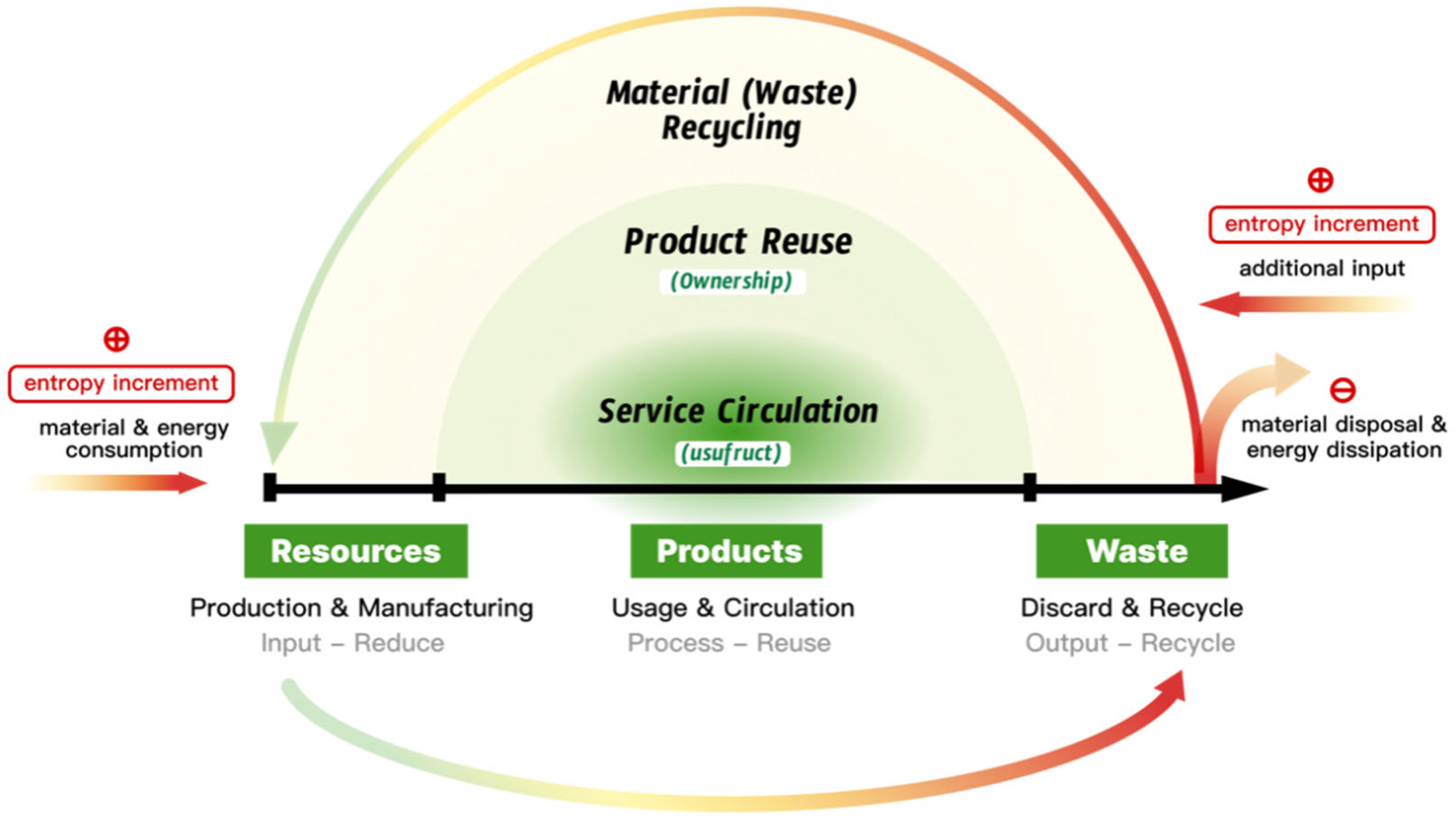 Material (Waste) Recycling

Product Reuse
(Ownership)

Service Circulation
(usufruct)

⊕
entropy increment
material & energy consumption

⊕
entropy increment
additional input

⊖
material disposal & energy dissipation

Resources
Production & Manufacturing
Input – Reduce

Products
Usage & Circulation
Process – Reuse

Waste
Discard & Recycle
Output – Recycle